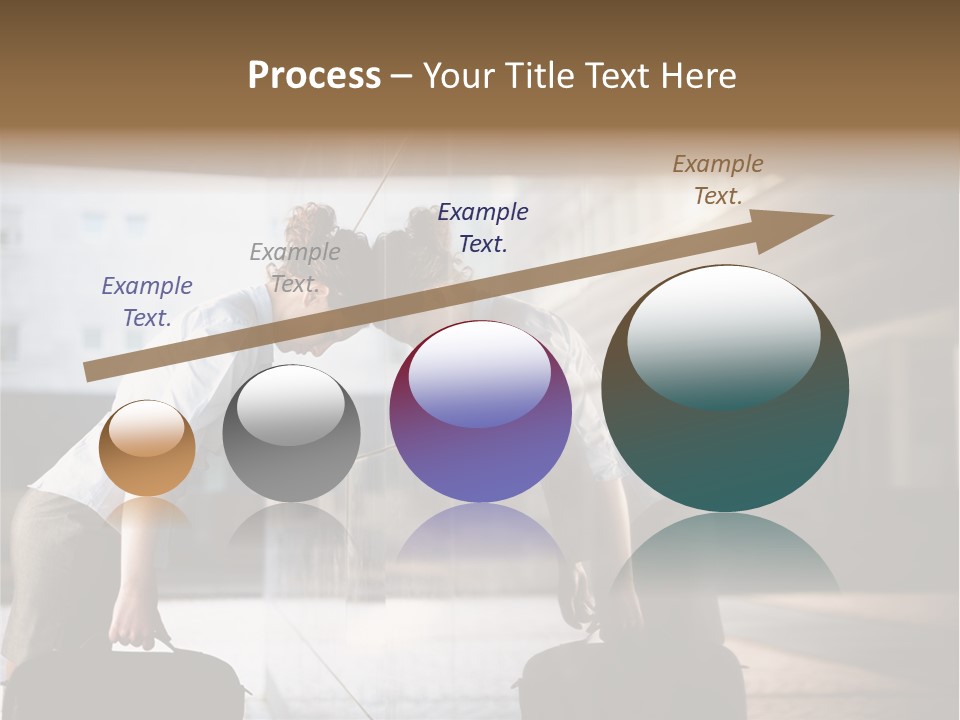 Process – Your Title Text Here

Example Text.

Example Text.

Example Text.

Example Text.